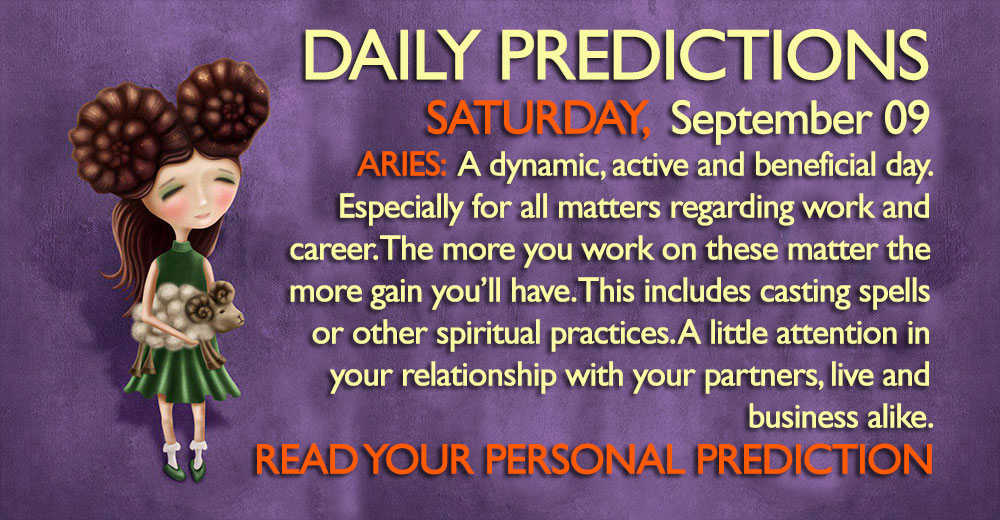 DAILY PREDICTIONS
SATURDAY, September 09
ARIES: A dynamic, active and beneficial day. Especially for all matters regarding work and career. The more you work on these matter the more gain you'll have. This includes casting spells or other spiritual practices. A little attention in your relationship with your partners, live and business alike.
READ YOUR PERSONAL PREDICTION